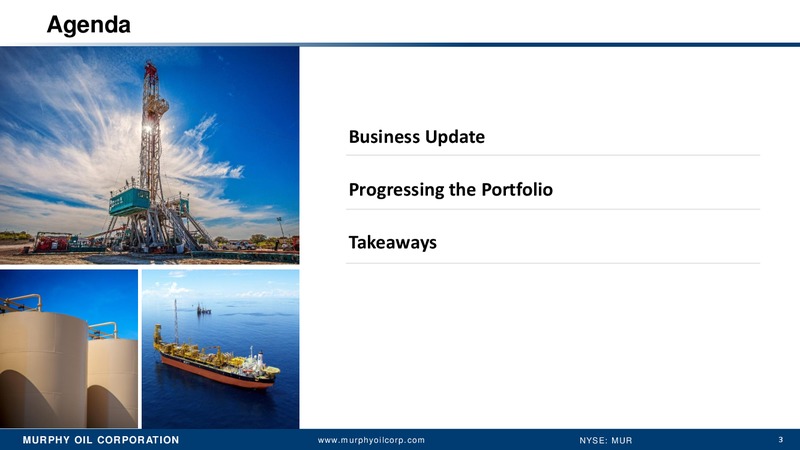 Agenda

Business Update

Progressing the Portfolio

Takeaways

MURPHY OIL CORPORATION www.murphyoilcorp.com NYSE: MUR 3